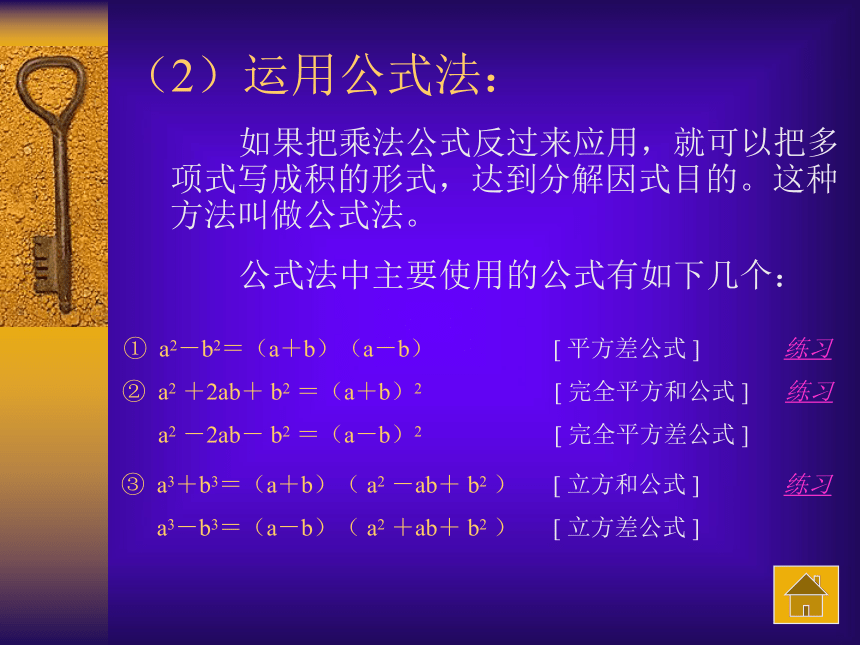 （2）运用公式法：

如果把乘法公式反过来应用，就可以把多项式写成积的形式，达到分解因式目的。这种方法叫做公式法。

公式法中主要使用的公式有如下几个：

① $a^2-b^2=(a+b)(a-b)$ [ 平方差公式 ] 练习

② $a^2+2ab+b^2=(a+b)^2$ [ 完全平方和公式 ] 练习

$a^2-2ab-b^2=(a-b)^2$ [ 完全平方差公式 ]

③ $a^3+b^3=(a+b)(a^2-ab+b^2)$ [ 立方和公式 ] 练习

$a^3-b^3=(a-b)(a^2+ab+b^2)$ [ 立方差公式 ]